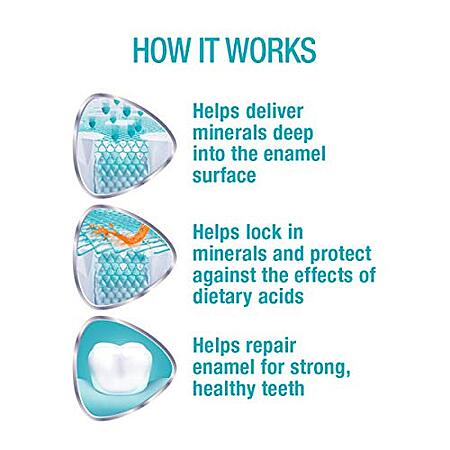 HOW IT WORKS

Helps deliver minerals deep into the enamel surface

Helps lock in minerals and protect against the effects of dietary acids

Helps repair enamel for strong, healthy teeth